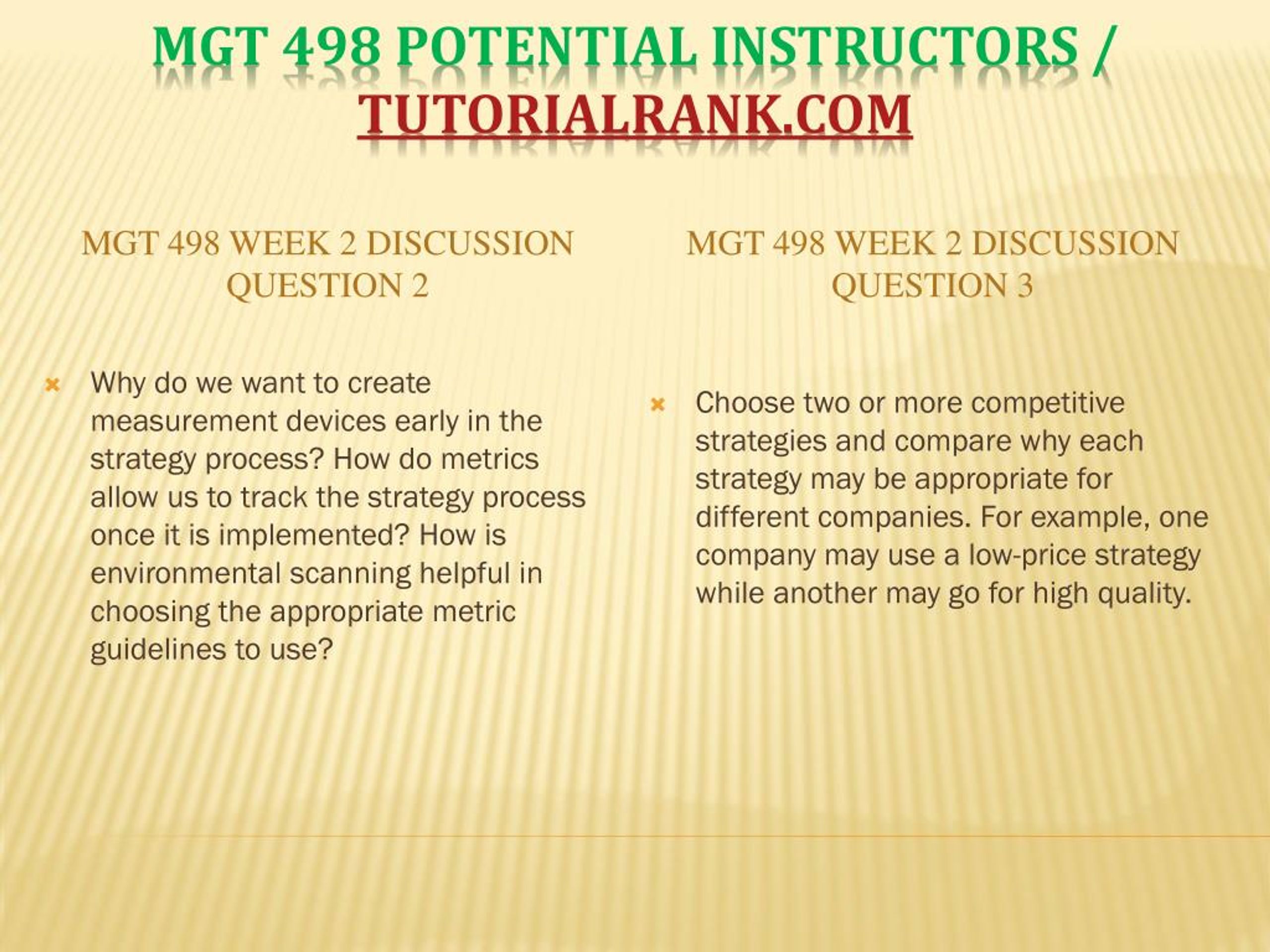 MGT 498 POTENTIAL INSTRUCTORS / TUTORIALRANK.COM

MGT 498 WEEK 2 DISCUSSION QUESTION 2

Why do we want to create measurement devices early in the strategy process? How do metrics allow us to track the strategy process once it is implemented? How is environmental scanning helpful in choosing the appropriate metric guidelines to use?

MGT 498 WEEK 2 DISCUSSION QUESTION 3

Choose two or more competitive strategies and compare why each strategy may be appropriate for different companies. For example, one company may use a low-price strategy while another may go for high quality.